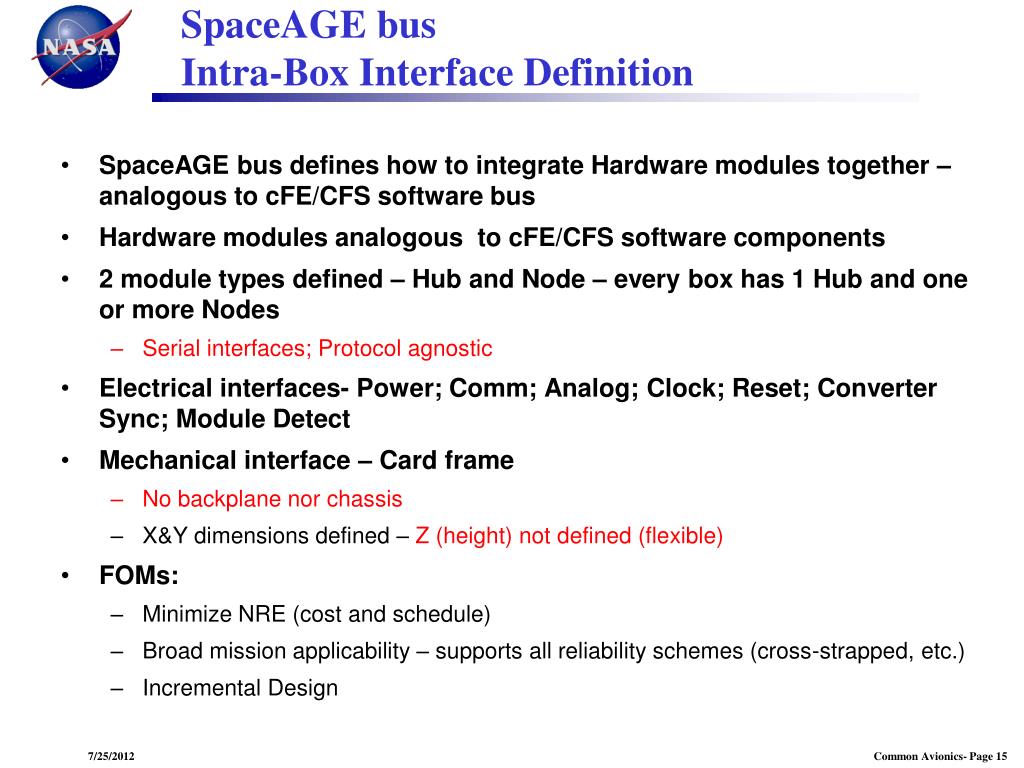 NASA

SpaceAGE bus
Intra-Box Interface Definition

• SpaceAGE bus defines how to integrate Hardware modules together – analogous to cFE/CFS software bus
• Hardware modules analogous to cFE/CFS software components
• 2 module types defined – Hub and Node – every box has 1 Hub and one or more Nodes
– Serial interfaces; Protocol agnostic
• Electrical interfaces- Power; Comm; Analog; Clock; Reset; Converter Sync; Module Detect
• Mechanical interface – Card frame
– No backplane nor chassis
– X&Y dimensions defined – Z (height) not defined (flexible)
• FOMs:
– Minimize NRE (cost and schedule)
– Broad mission applicability – supports all reliability schemes (cross-strapped, etc.)
– Incremental Design

7/25/2012

Common Avionics- Page 15